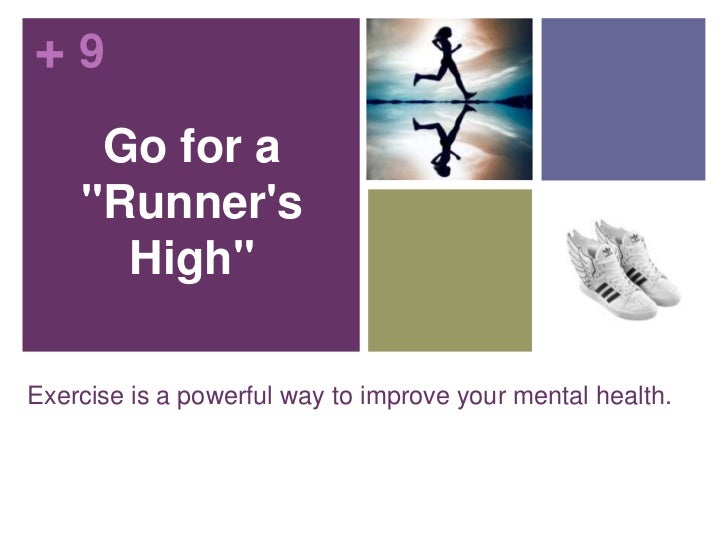 + 9

Go for a "Runner's High"

Exercise is a powerful way to improve your mental health.